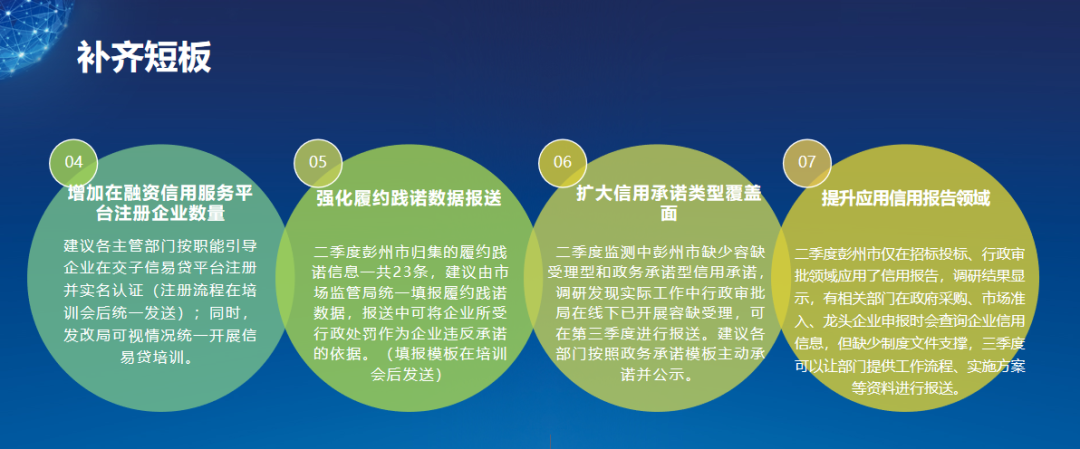 补齐短板

04

增加在融资信用服务平台注册企业数量

建议各主管部门按职能引导企业在交子信易贷平台注册并实名认证（注册流程在培训会后统一发送）；同时，发改局可视情况统一开展信易贷培训。

05

强化履约践诺数据报送

二季度彭州市归集的履约践诺信息一共23条，建议由市场监管局统一填报履约践诺数据，报送中可将企业所受行政处罚作为企业违反承诺的依据。（填报模板在培训会后发送）

06

扩大信用承诺类型覆盖面

二季度监测中彭州市缺少容缺受理型和政务承诺型信用承诺，调研发现实际工作中行政审批局在线下已开展容缺受理，可在第三季度进行报送。建议各部门按照政务承诺模板主动承诺并公示。

07

提升应用信用报告领域

二季度彭州市仅在招标投标、行政审批领域应用了信用报告，调研结果显示，有相关部门在政府采购、市场准入、龙头企业申报时会查询企业信用信息，但缺少制度文件支撑，三季度可以让部门提供工作流程、实施方案等资料进行报送。